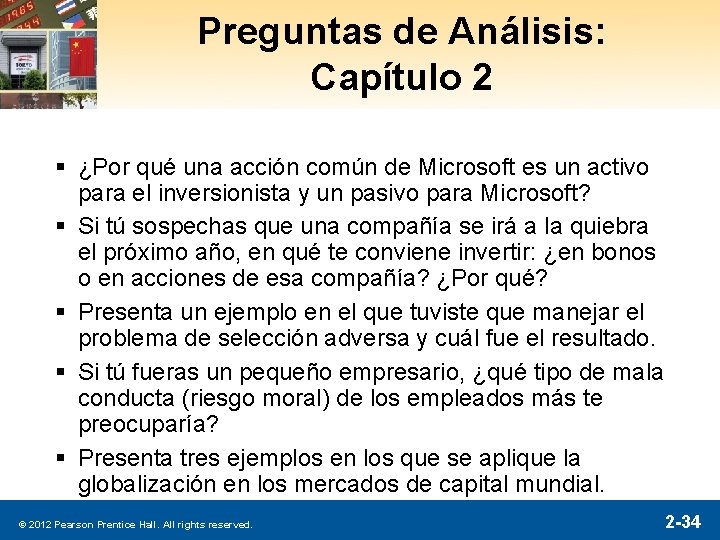 Preguntas de Análisis: Capítulo 2

▪ ¿Por qué una acción común de Microsoft es un activo para el inversionista y un pasivo para Microsoft?
▪ Si tú sospechas que una compañía se irá a la quiebra el próximo año, en qué te conviene invertir: ¿en bonos o en acciones de esa compañía? ¿Por qué?
▪ Presenta un ejemplo en el que tuviste que manejar el problema de selección adversa y cuál fue el resultado.
▪ Si tú fueras un pequeño empresario, ¿qué tipo de mala conducta (riesgo moral) de los empleados más te preocuparía?
▪ Presenta tres ejemplos en los que se aplique la globalización en los mercados de capital mundial.

© 2012 Pearson Prentice Hall. All rights reserved.

2-34